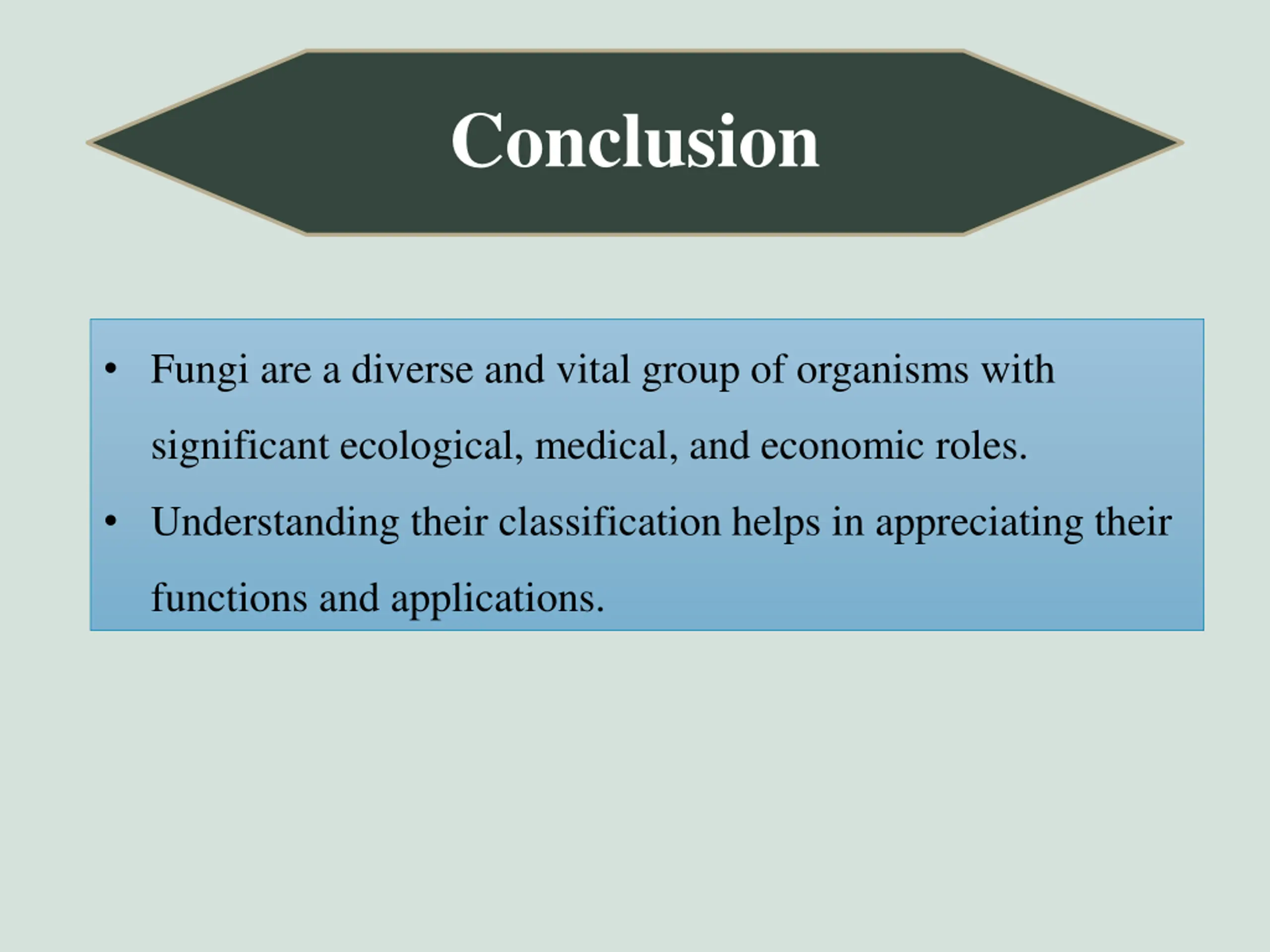 Conclusion

• Fungi are a diverse and vital group of organisms with significant ecological, medical, and economic roles.

• Understanding their classification helps in appreciating their functions and applications.